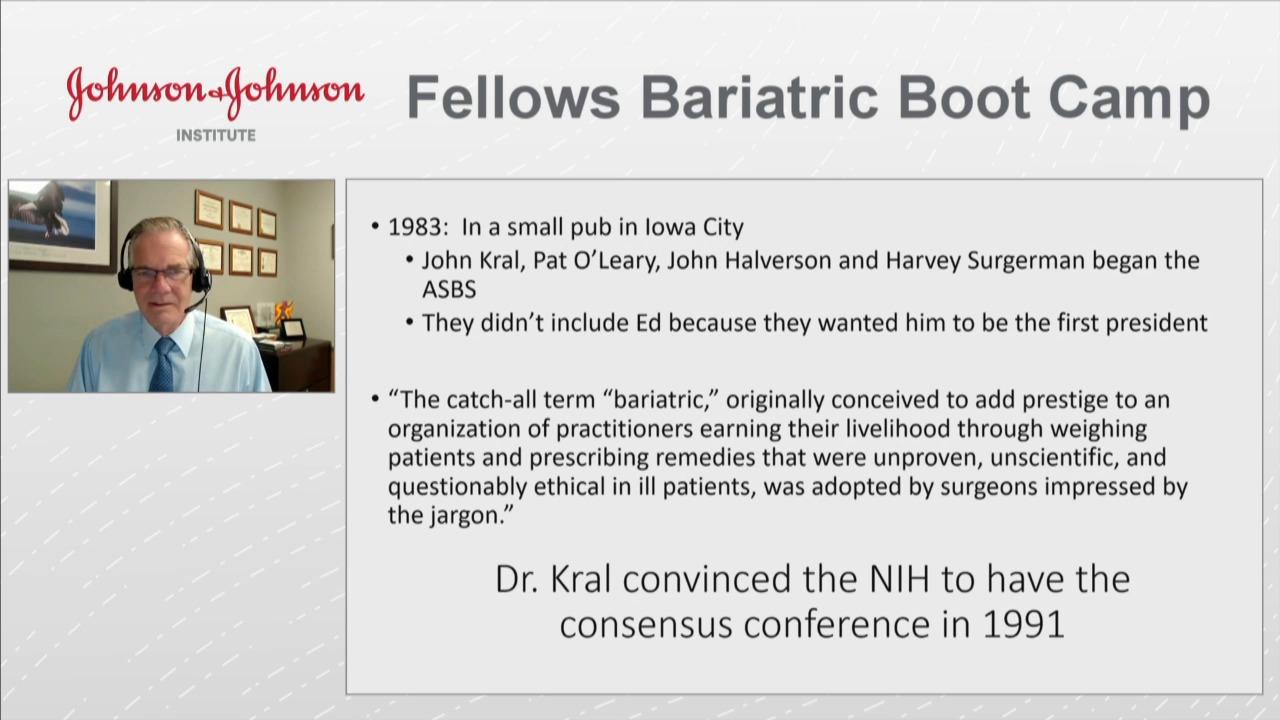 Johnson & Johnson
INSTITUTE

Fellows Bariatric Boot Camp

• 1983: In a small pub in Iowa City
  • John Kral, Pat O'Leary, John Halverson and Harvey Surgerman began the ASBS
  • They didn't include Ed because they wanted him to be the first president

• "The catch-all term "bariatric," originally conceived to add prestige to an organization of practitioners earning their livelihood through weighing patients and prescribing remedies that were unproven, unscientific, and questionably ethical in ill patients, was adopted by surgeons impressed by the jargon."

Dr. Kral convinced the NIH to have the consensus conference in 1991